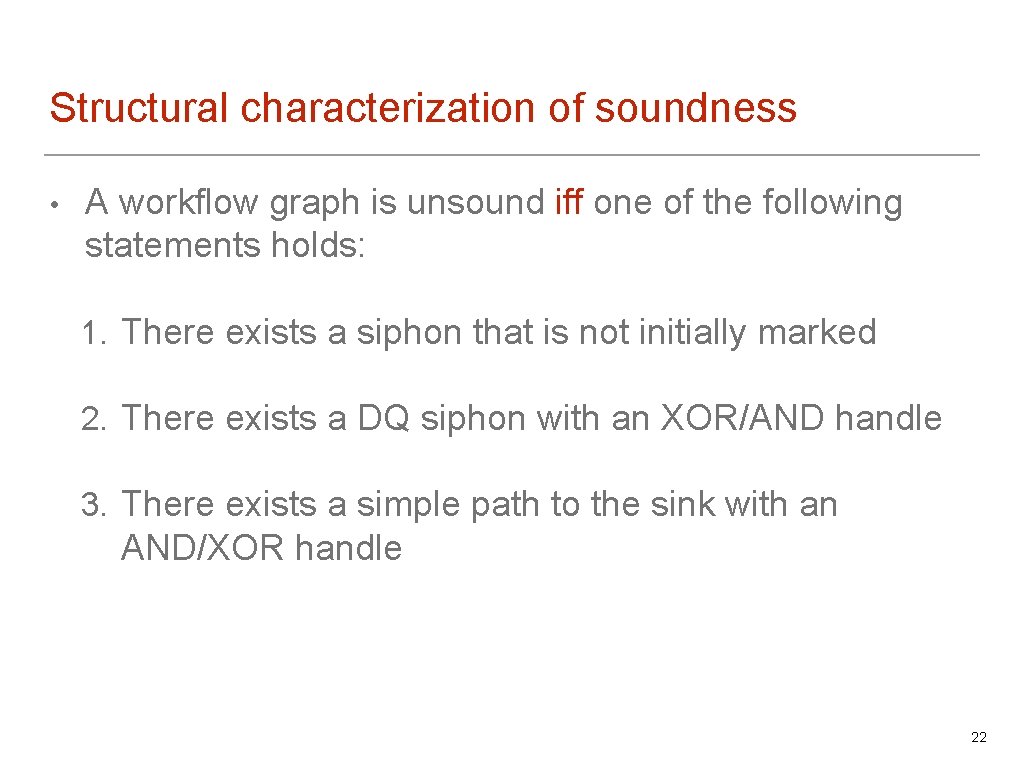 Structural characterization of soundness

• A workflow graph is unsound iff one of the following statements holds:

1. There exists a siphon that is not initially marked

2. There exists a DQ siphon with an XOR/AND handle

3. There exists a simple path to the sink with an AND/XOR handle

22